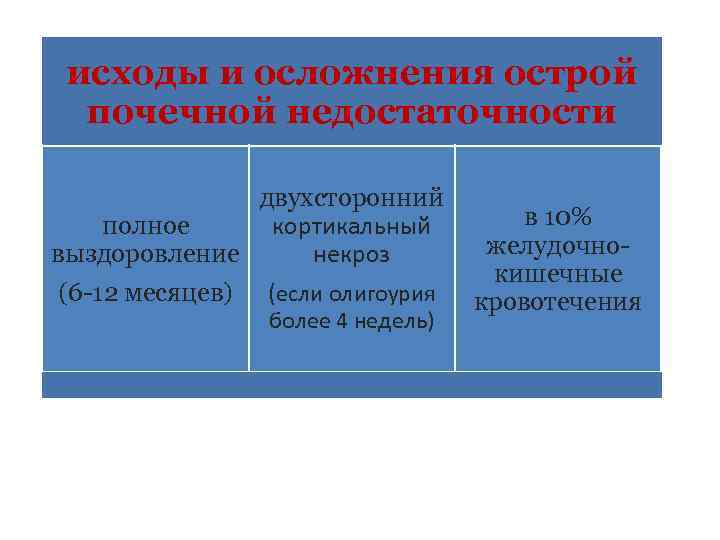 исходы и осложнения острой почечной недостаточности

полное выздоровление
(6-12 месяцев)

двухсторонний кортикальный некроз
(если олигоурия более 4 недель)

в 10% желудочно-кишечные кровотечения